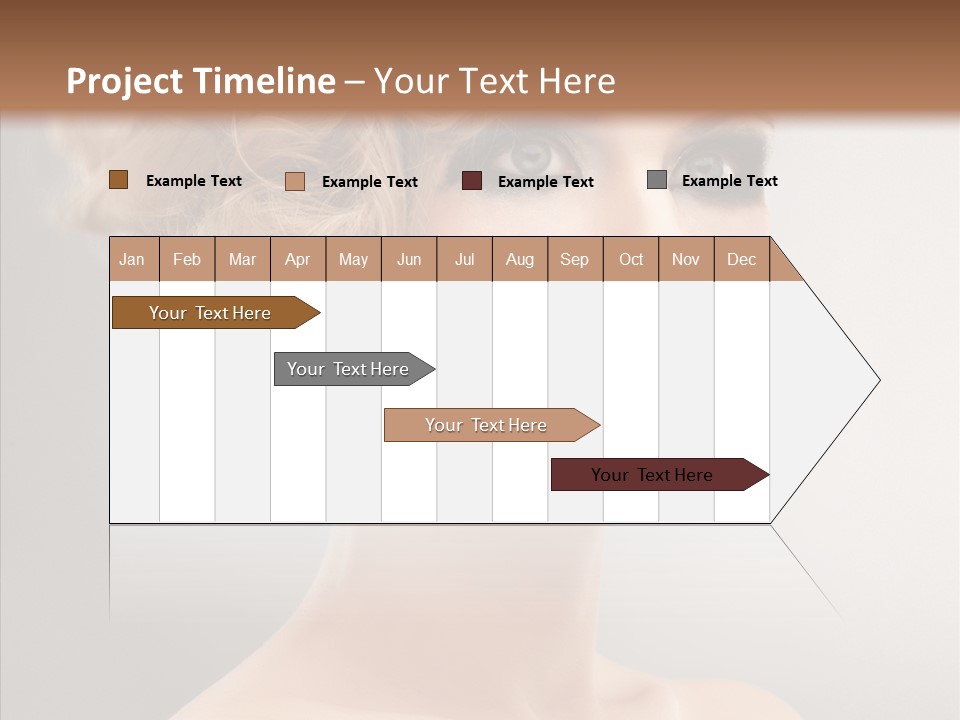 Project Timeline – Your Text Here

Example Text
Example Text
Example Text
Example Text

| Jan | Feb | Mar | Apr | May | Jun | Jul | Aug | Sep | Oct | Nov | Dec |
|---|---|---|---|---|---|---|---|---|---|---|---|

Your Text Here
Your Text Here
Your Text Here
Your Text Here